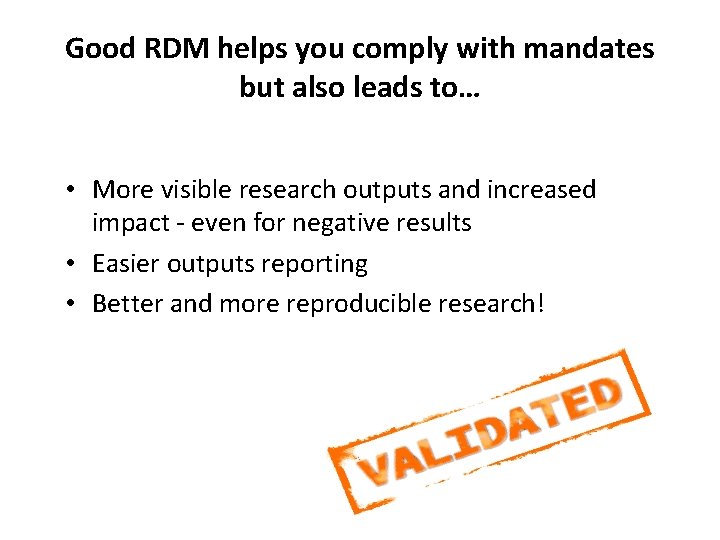 Good RDM helps you comply with mandates but also leads to…

• More visible research outputs and increased impact - even for negative results
• Easier outputs reporting
• Better and more reproducible research!

VALIDATED